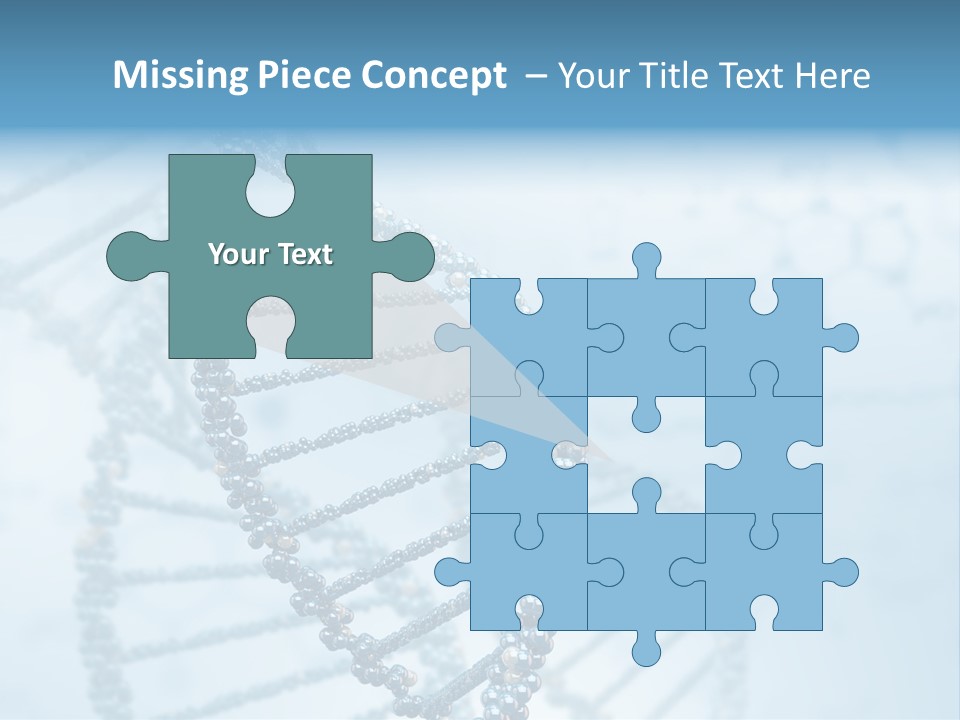 Missing Piece Concept – Your Title Text Here

Your Text